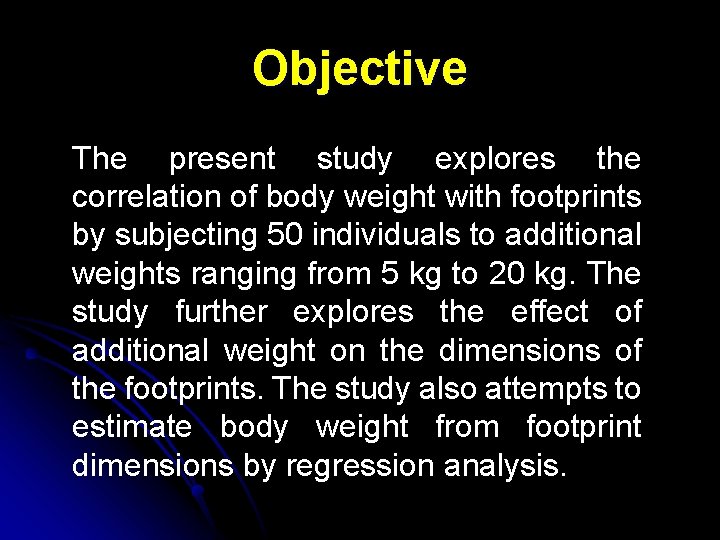 Objective

The present study explores the correlation of body weight with footprints by subjecting 50 individuals to additional weights ranging from 5 kg to 20 kg. The study further explores the effect of additional weight on the dimensions of the footprints. The study also attempts to estimate body weight from footprint dimensions by regression analysis.